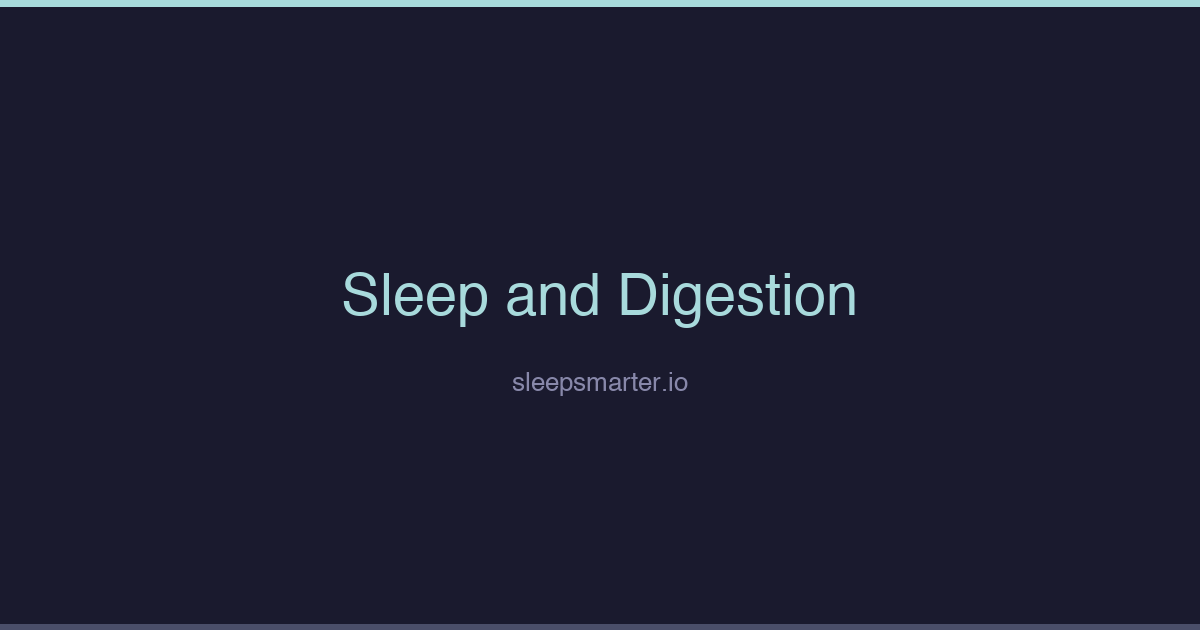 Sleep and Digestion

sleepsmarter.io